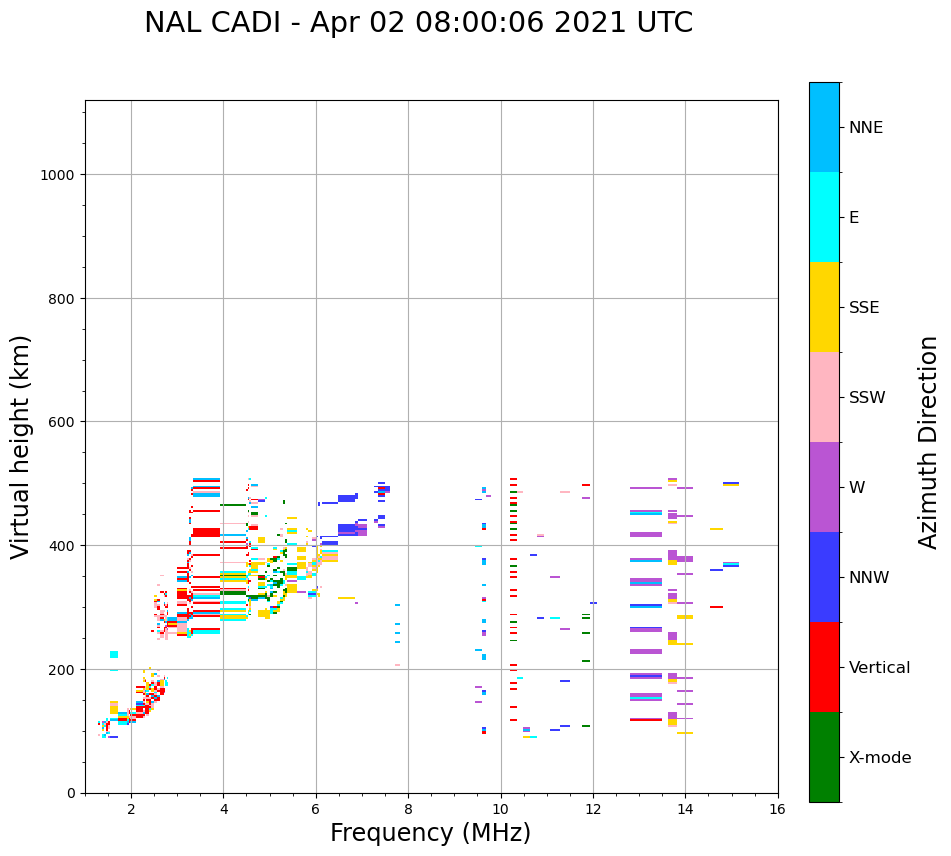 NAL CADI - Apr 02 08:00:06 2021 UTC

Virtual height (km)

1000
800
600
400
200
0

2
4
6
8
10
12
14
16

Frequency (MHz)

NNE
E
SSE
SSW
W
NNW
Vertical
X-mode

Azimuth Direction